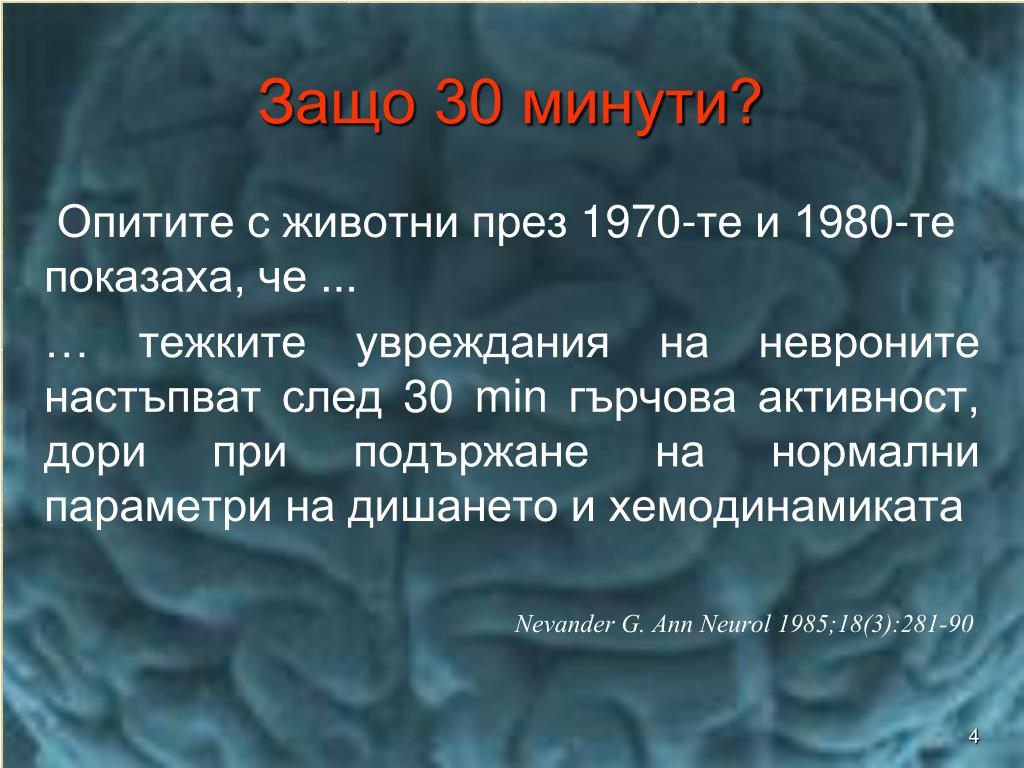 Защо 30 минути?

Опитите с животни през 1970-те и 1980-те показаха, че ...

… тежките увреждания на невроните настъпват след 30 min гърчова активност, дори при подържане на нормални параметри на дишането и хемодинамиката

Nevander G. Ann Neurol 1985;18(3):281-90

4